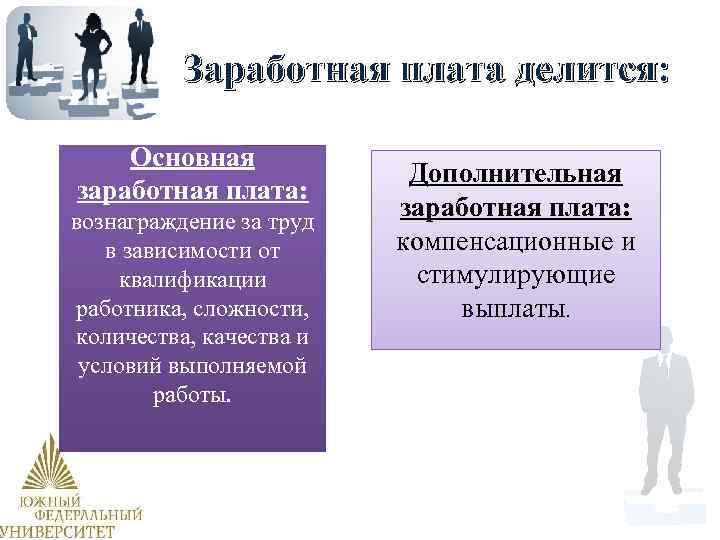 Заработная плата делится:

Основная заработная плата: вознаграждение за труд в зависимости от квалификации работника, сложности, количества, качества и условий выполняемой работы.

Дополнительная заработная плата: компенсационные и стимулирующие выплаты.

ЮЖНЫЙ ФЕДЕРАЛЬНЫЙ УНИВЕРСИТЕТ